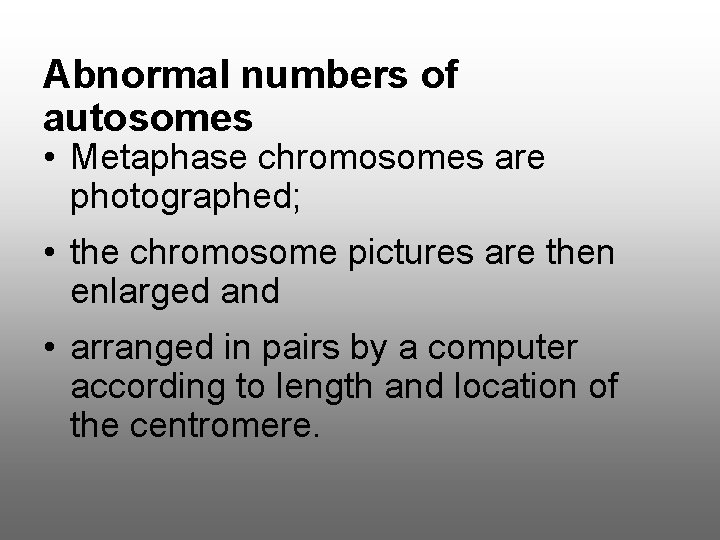 Abnormal numbers of autosomes

• Metaphase chromosomes are photographed;

• the chromosome pictures are then enlarged and

• arranged in pairs by a computer according to length and location of the centromere.